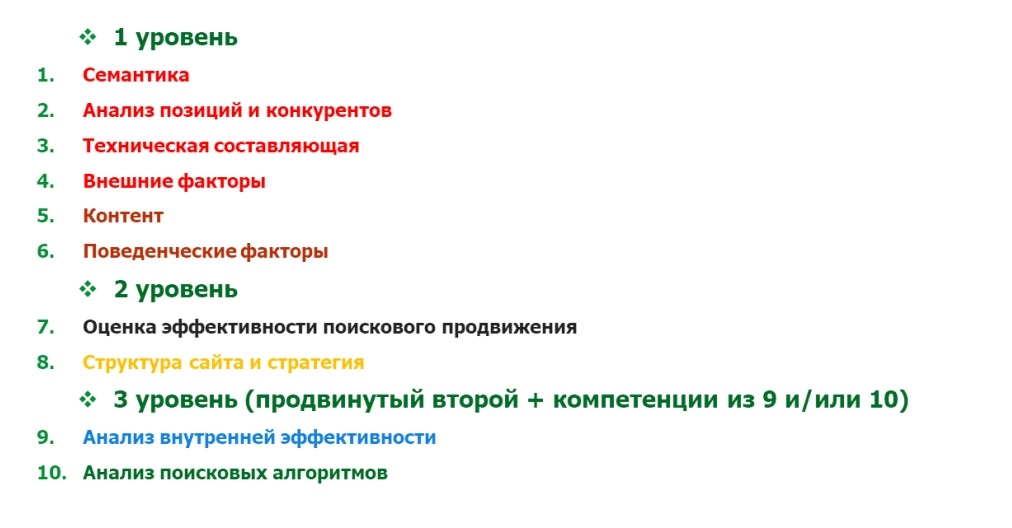 ❖ 1 уровень

1. Семантика
2. Анализ позиций и конкурентов
3. Техническая составляющая
4. Внешние факторы
5. Контент
6. Поведенческие факторы

❖ 2 уровень

7. Оценка эффективности поискового продвижения
8. Структура сайта и стратегия

❖ 3 уровень (продвинутый второй + компетенции из 9 и/или 10)

9. Анализ внутренней эффективности
10. Анализ поисковых алгоритмов